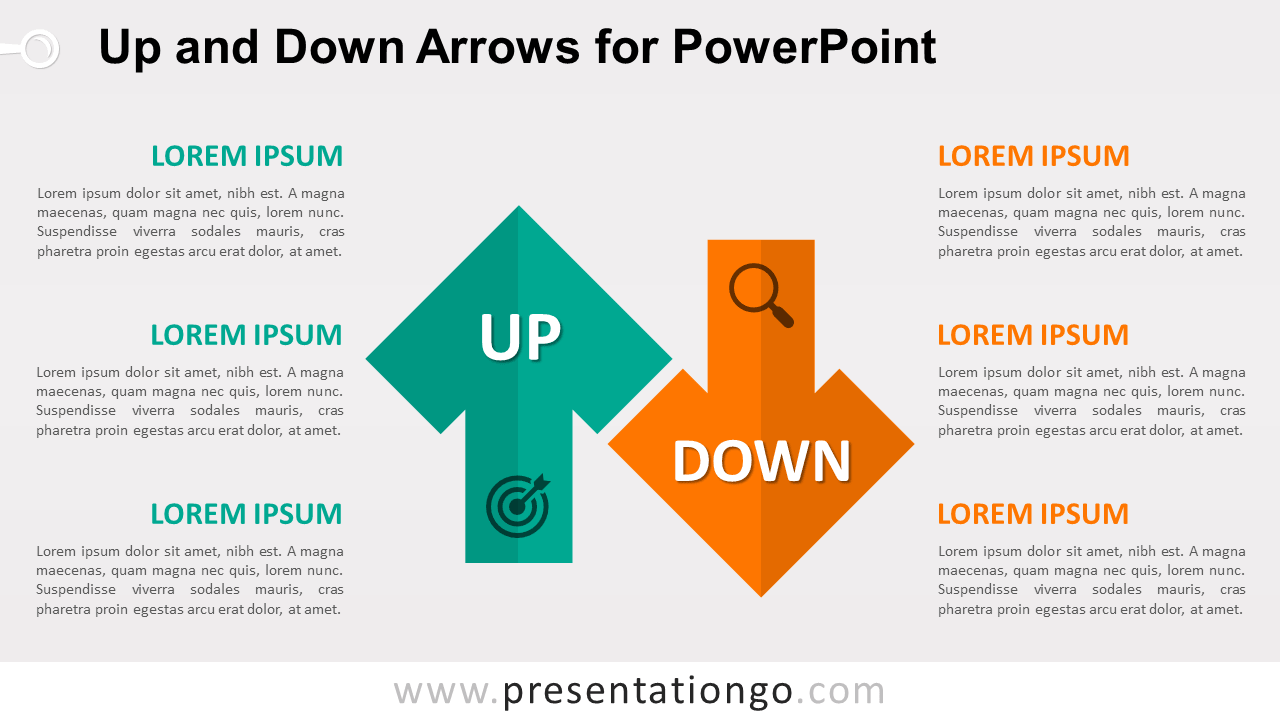 Up and Down Arrows for PowerPoint

LOREM IPSUM

Lorem ipsum dolor sit amet, nibh est. A magna maecenas, quam magna nec quis, lorem nunc. Suspendisse viverra sodales mauris, cras pharetra proin egestas arcu erat dolor, at amet.

LOREM IPSUM

Lorem ipsum dolor sit amet, nibh est. A magna maecenas, quam magna nec quis, lorem nunc. Suspendisse viverra sodales mauris, cras pharetra proin egestas arcu erat dolor, at amet.

LOREM IPSUM

Lorem ipsum dolor sit amet, nibh est. A magna maecenas, quam magna nec quis, lorem nunc. Suspendisse viverra sodales mauris, cras pharetra proin egestas arcu erat dolor, at amet.

UP

DOWN

LOREM IPSUM

Lorem ipsum dolor sit amet, nibh est. A magna maecenas, quam magna nec quis, lorem nunc. Suspendisse viverra sodales mauris, cras pharetra proin egestas arcu erat dolor, at amet.

LOREM IPSUM

Lorem ipsum dolor sit amet, nibh est. A magna maecenas, quam magna nec quis, lorem nunc. Suspendisse viverra sodales mauris, cras pharetra proin egestas arcu erat dolor, at amet.

LOREM IPSUM

Lorem ipsum dolor sit amet, nibh est. A magna maecenas, quam magna nec quis, lorem nunc. Suspendisse viverra sodales mauris, cras pharetra proin egestas arcu erat dolor, at amet.

www.presentationgo.com